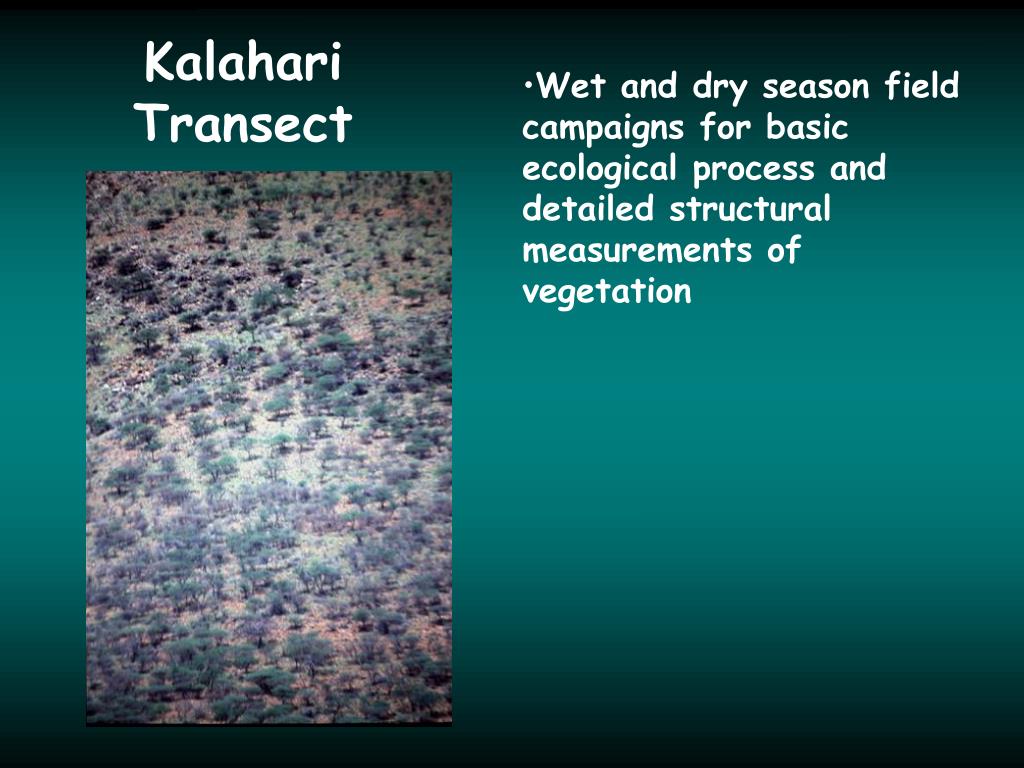 Kalahari Transect

•Wet and dry season field campaigns for basic ecological process and detailed structural measurements of vegetation